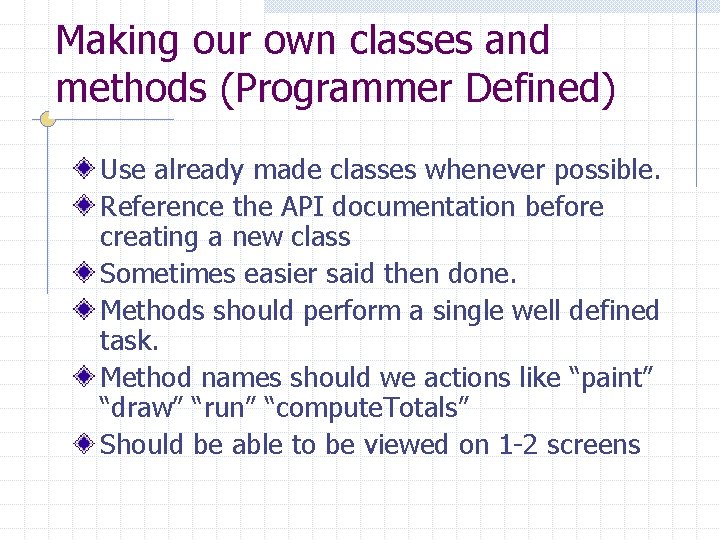 Making our own classes and methods (Programmer Defined)

Use already made classes whenever possible.

Reference the API documentation before creating a new class

Sometimes easier said then done.

Methods should perform a single well defined task.

Method names should we actions like “paint” “draw” “run” “computeTotals”

Should be able to be viewed on 1-2 screens